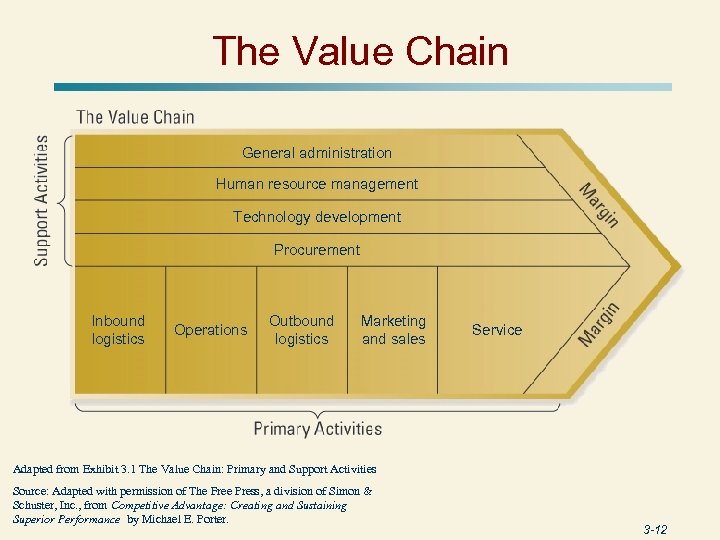 The Value Chain

The Value Chain

Support Activities

General administration

Human resource management

Technology development

Procurement

Margin

Inbound logistics

Operations

Outbound logistics

Marketing and sales

Service

Margin

Primary Activities

Adapted from Exhibit 3.1 The Value Chain: Primary and Support Activities

Source: Adapted with permission of The Free Press, a division of Simon & Schuster, Inc., from Competitive Advantage: Creating and Sustaining Superior Performance by Michael E. Porter.

3-12